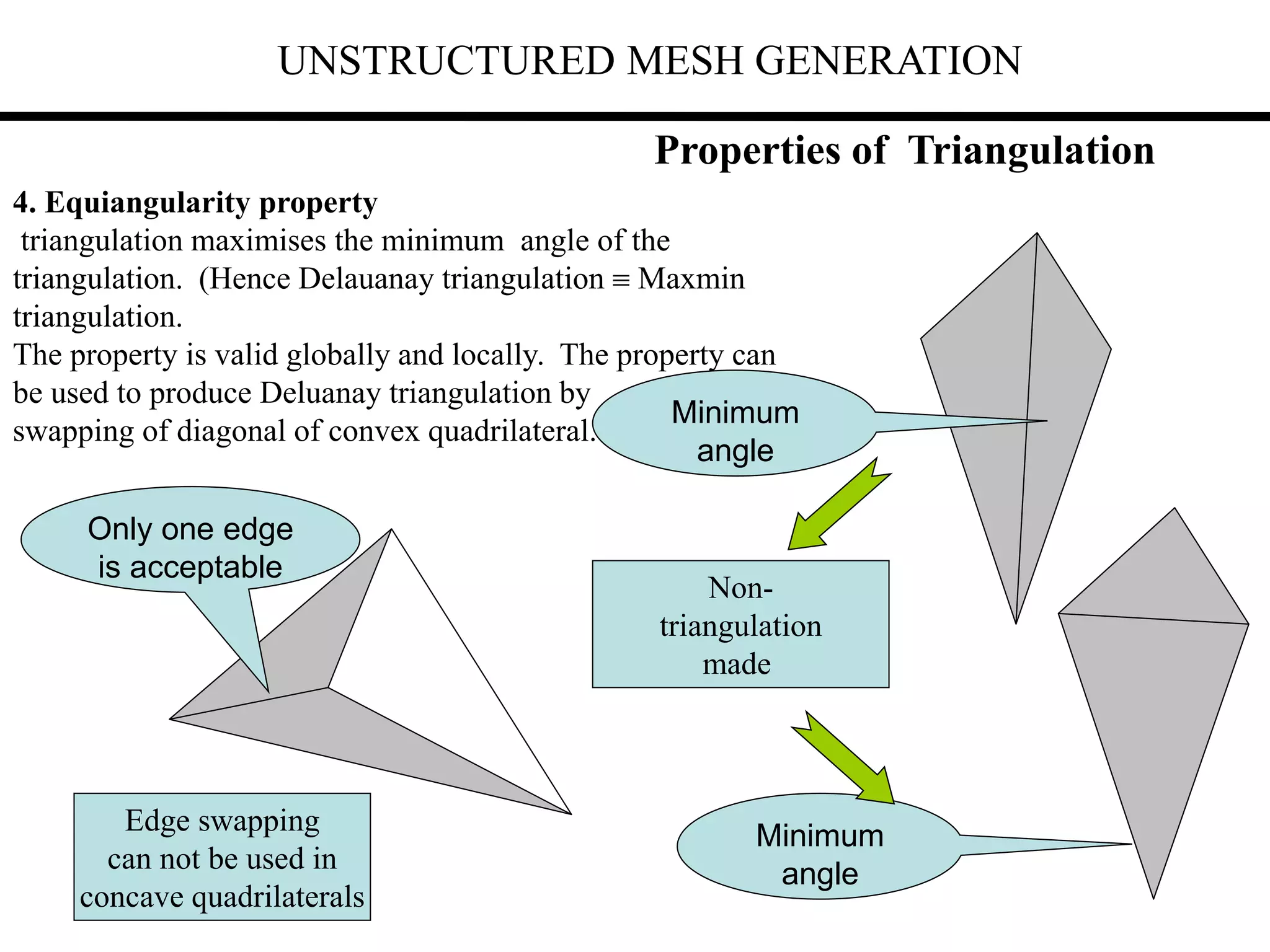 UNSTRUCTURED MESH GENERATION

Properties of Triangulation

4. Equiangularity property
triangulation maximises the minimum angle of the triangulation. (Hence Delauanay triangulation ≡ Maxmin triangulation.
The property is valid globally and locally. The property can be used to produce Deluanay triangulation by swapping of diagonal of convex quadrilateral.

Minimum angle

Only one edge is acceptable

Non-triangulation made

Edge swapping can not be used in concave quadrilaterals

Minimum angle